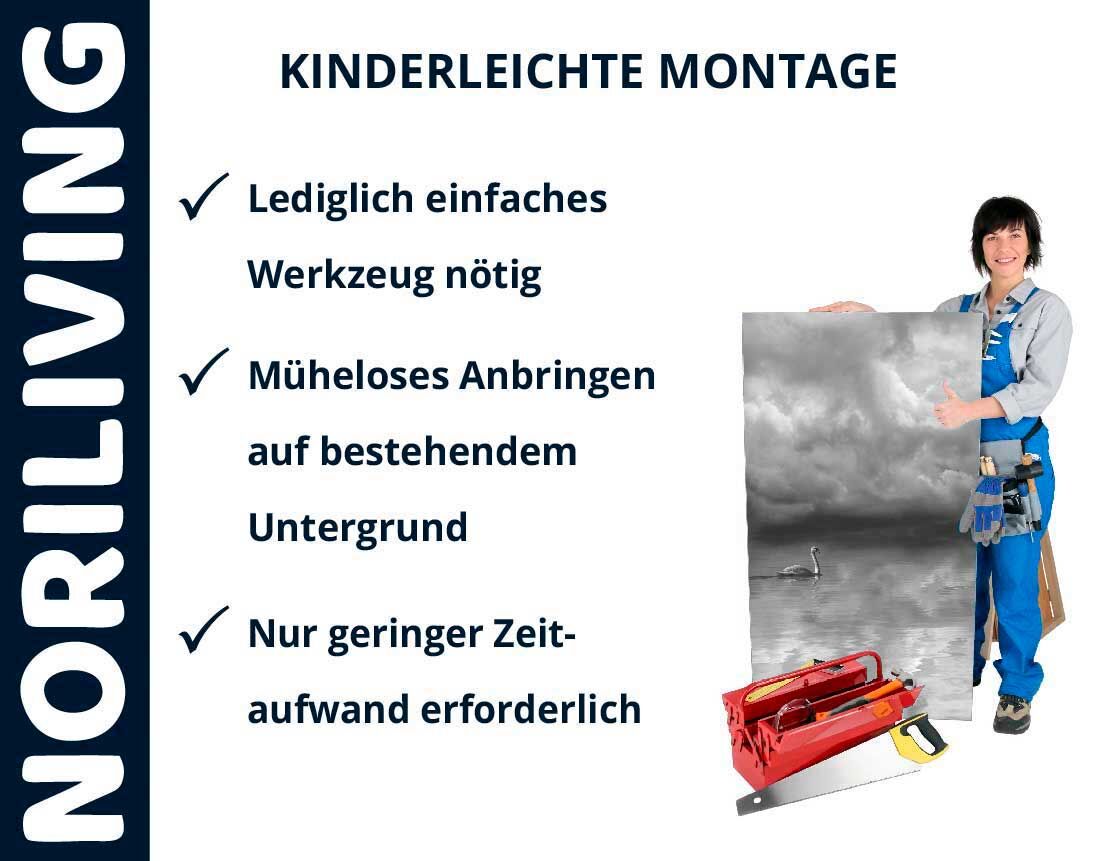 NORILIVING

KINDERLEICHTE MONTAGE

✓ Lediglich einfaches Werkzeug nötig

✓ Müheloses Anbringen auf bestehendem Untergrund

✓ Nur geringer Zeitaufwand erforderlich